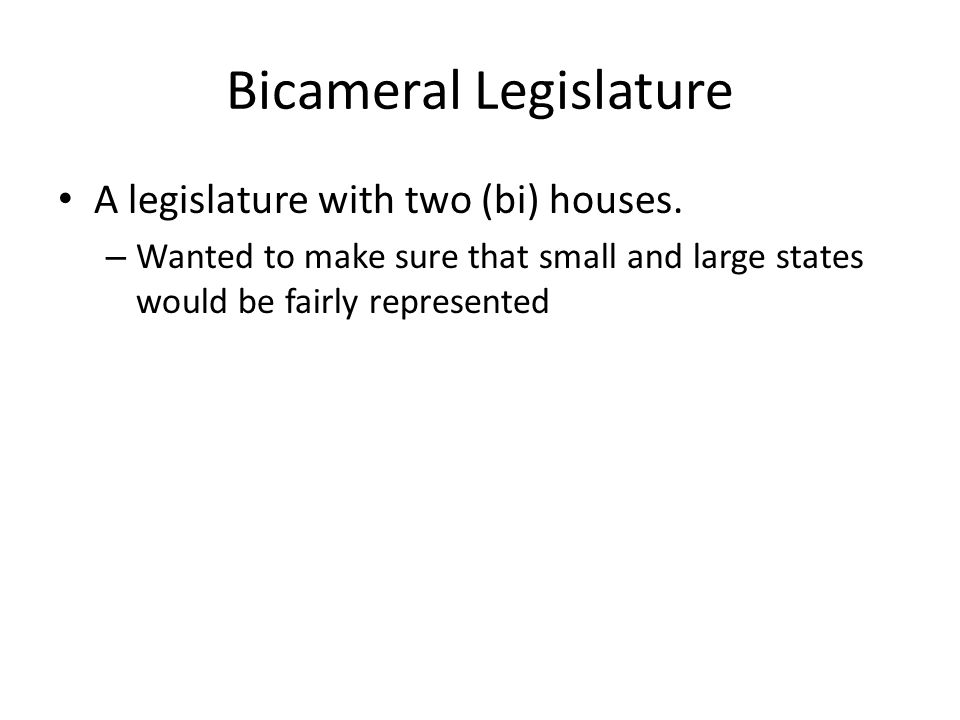 Bicameral Legislature

• A legislature with two (bi) houses.
– Wanted to make sure that small and large states would be fairly represented